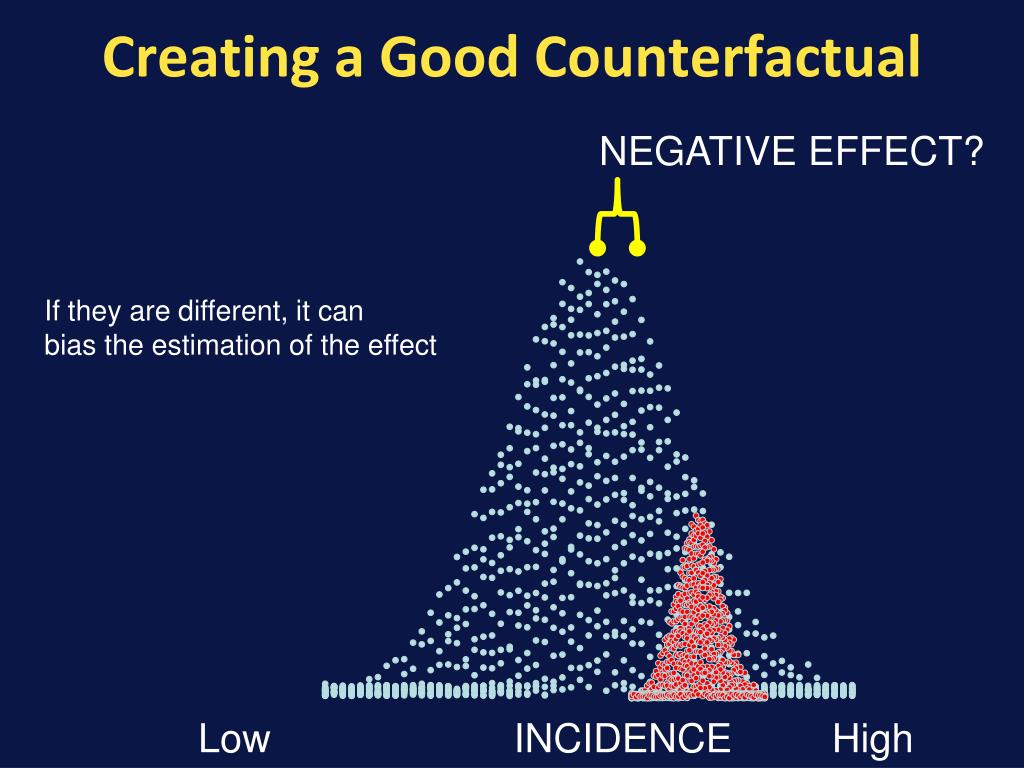 Creating a Good Counterfactual

NEGATIVE EFFECT?

If they are different, it can bias the estimation of the effect

Low INCIDENCE High